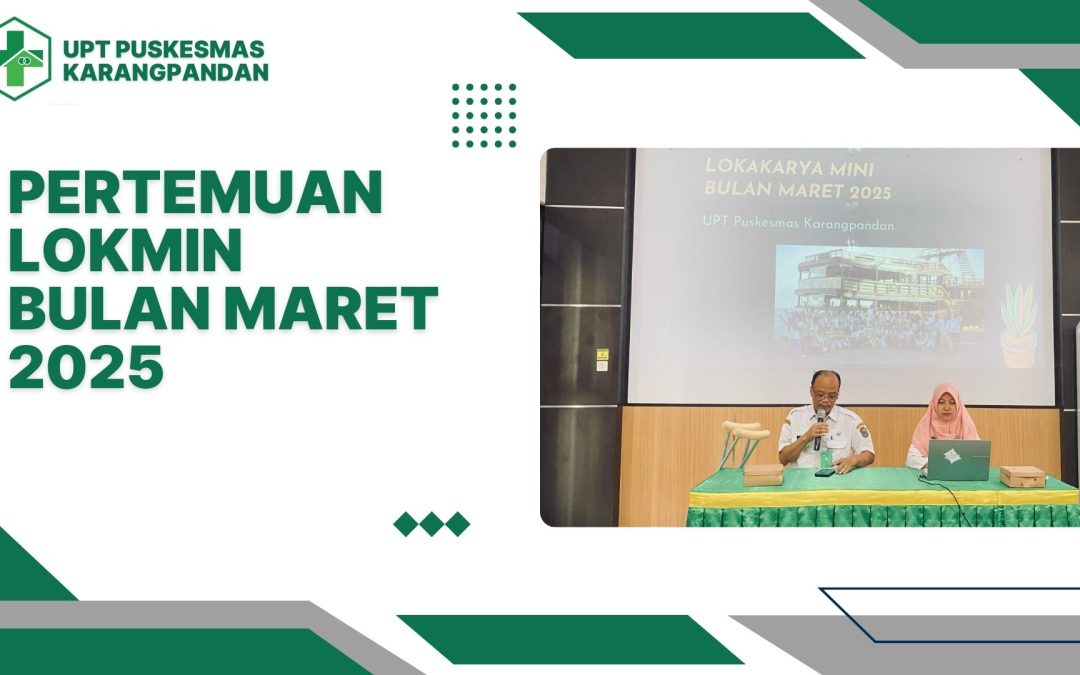 UPT PUSKESMAS KARANGPANDAN

PERTEMUAN LOKMIN BULAN MARET 2025

LOKAKARYA MINI BULAN MARET 2025

UPT Puskesmas Karangpandan